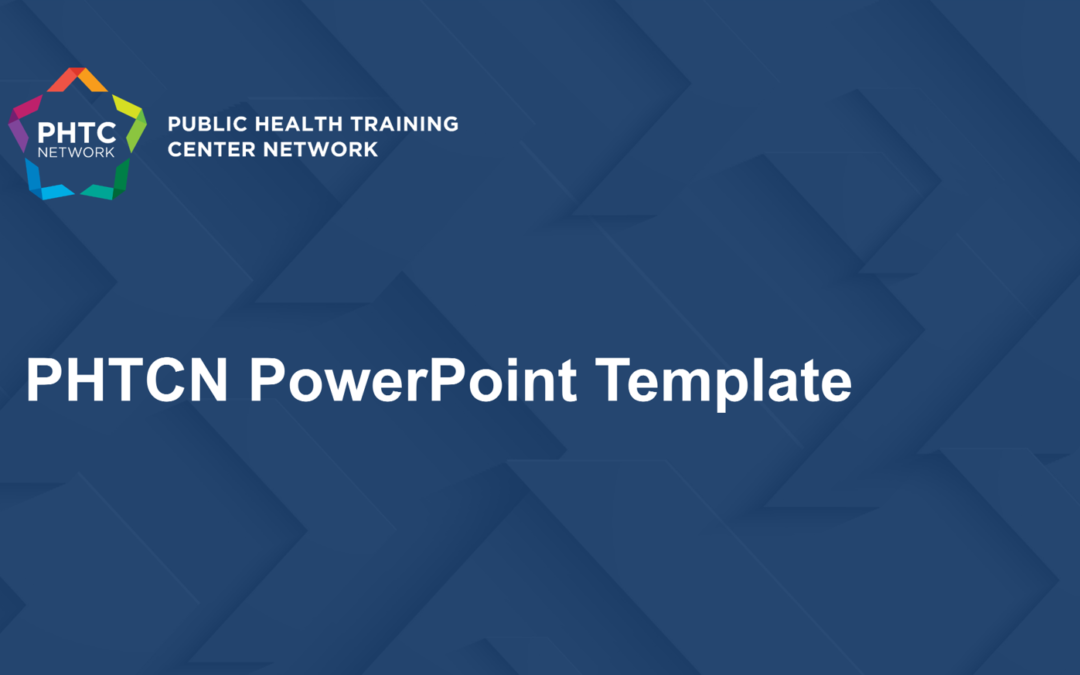 PHTC
NETWORK

PUBLIC HEALTH TRAINING
CENTER NETWORK

PHTCN PowerPoint Template